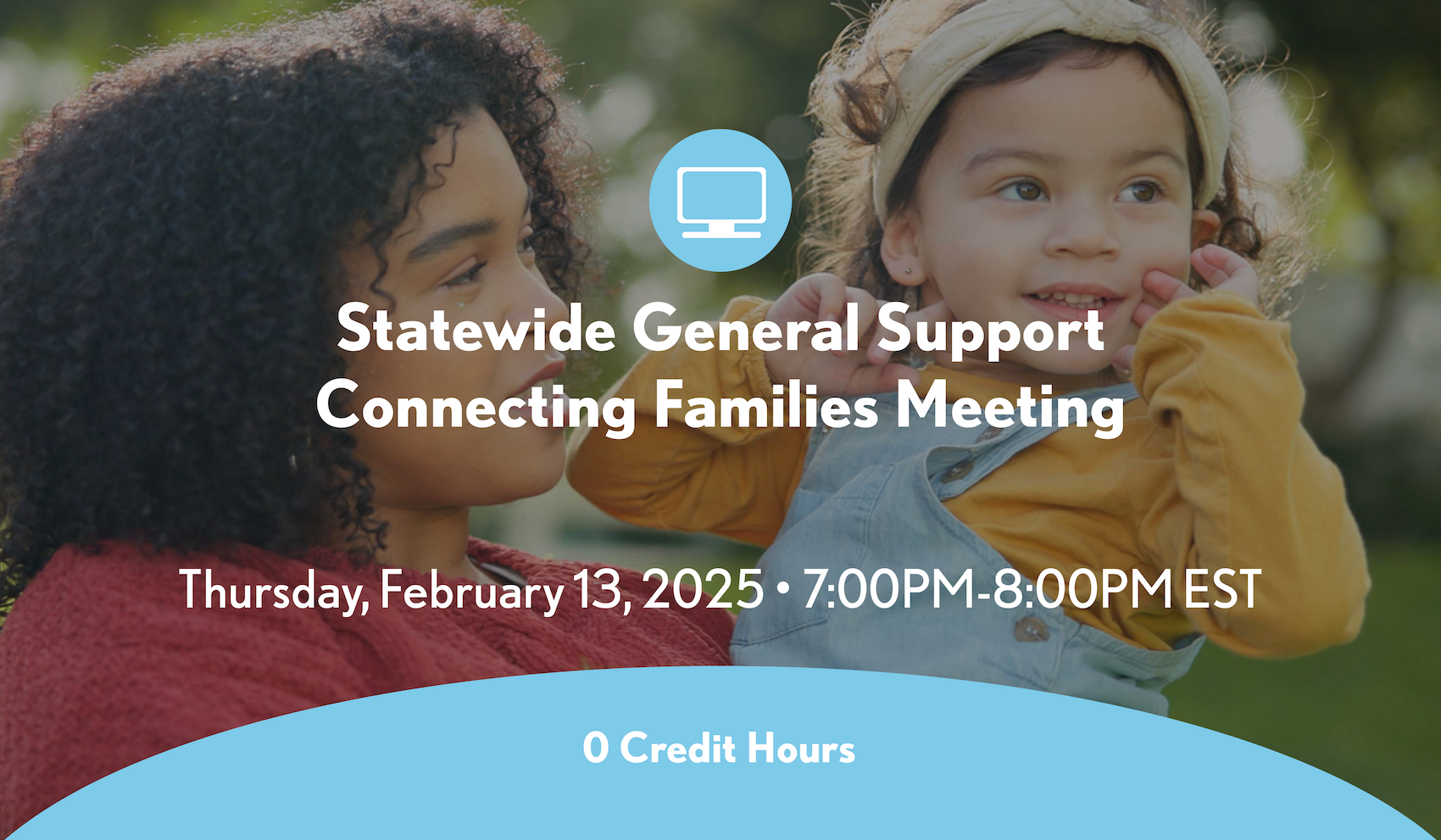 Statewide General Support Connecting Families Meeting

Thursday, February 13, 2025 • 7:00PM-8:00PM EST

0 Credit Hours